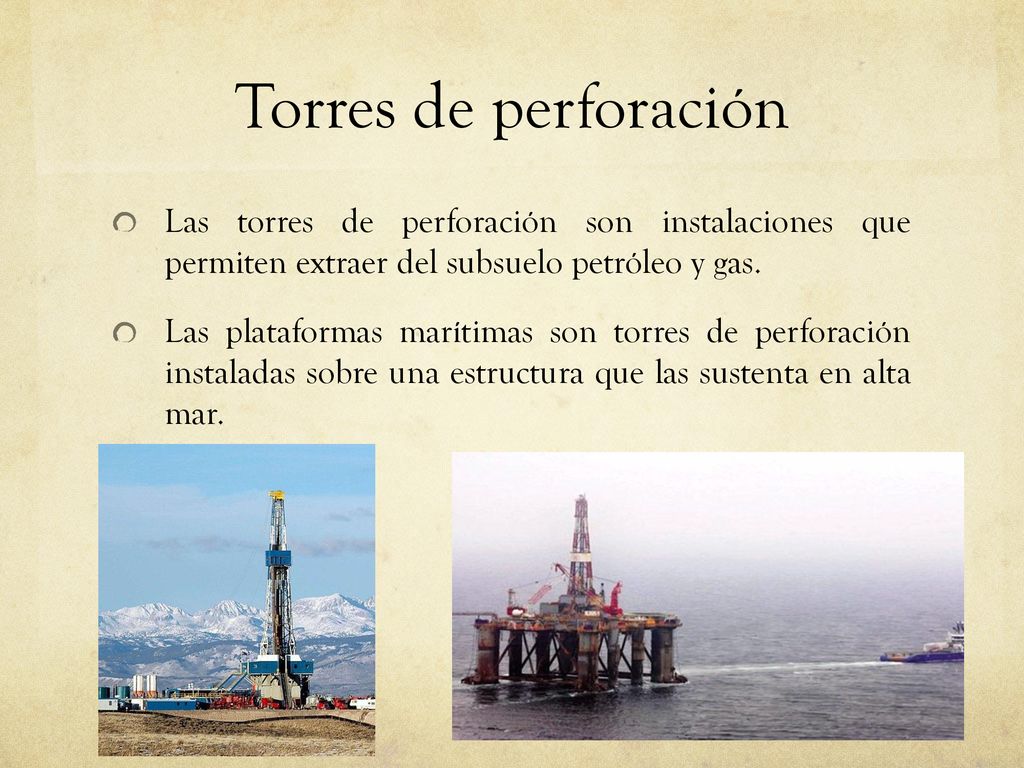 Torres de perforación

Las torres de perforación son instalaciones que permiten extraer del subsuelo petróleo y gas.

Las plataformas marítimas son torres de perforación instaladas sobre una estructura que las sustenta en alta mar.